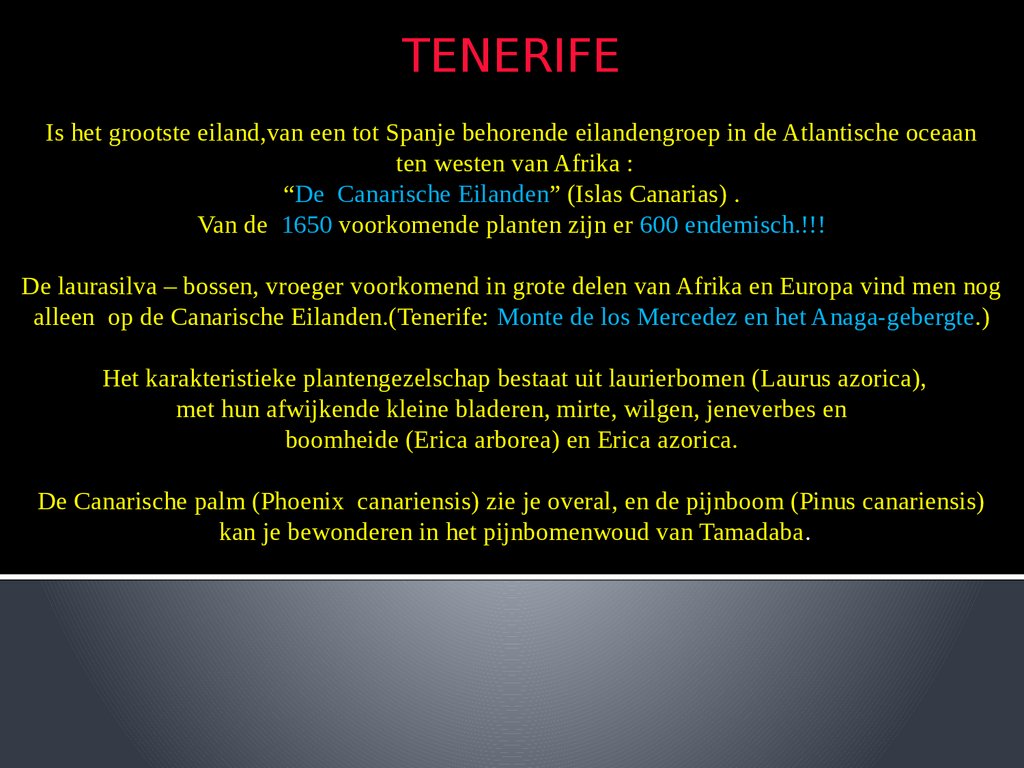 TENERIFE

Is het grootste eiland,van een tot Spanje behorende eilandengroep in de Atlantische oceaan ten westen van Afrika :
“De Canarische Eilanden” (Islas Canarias) .
Van de 1650 voorkomende planten zijn er 600 endemisch.!!!

De laurasilva – bossen, vroeger voorkomend in grote delen van Afrika en Europa vind men nog alleen op de Canarische Eilanden.(Tenerife: Monte de los Mercedez en het Anaga-gebergte.)

Het karakteristieke plantengezelschap bestaat uit laurierbomen (Laurus azorica), met hun afwijkende kleine bladeren, mirte, wilgen, jeneverbes en boomheide (Erica arborea) en Erica azorica.

De Canarische palm (Phoenix canariensis) zie je overal, en de pijnboom (Pinus canariensis) kan je bewonderen in het pijnbomenwoud van Tamadaba.